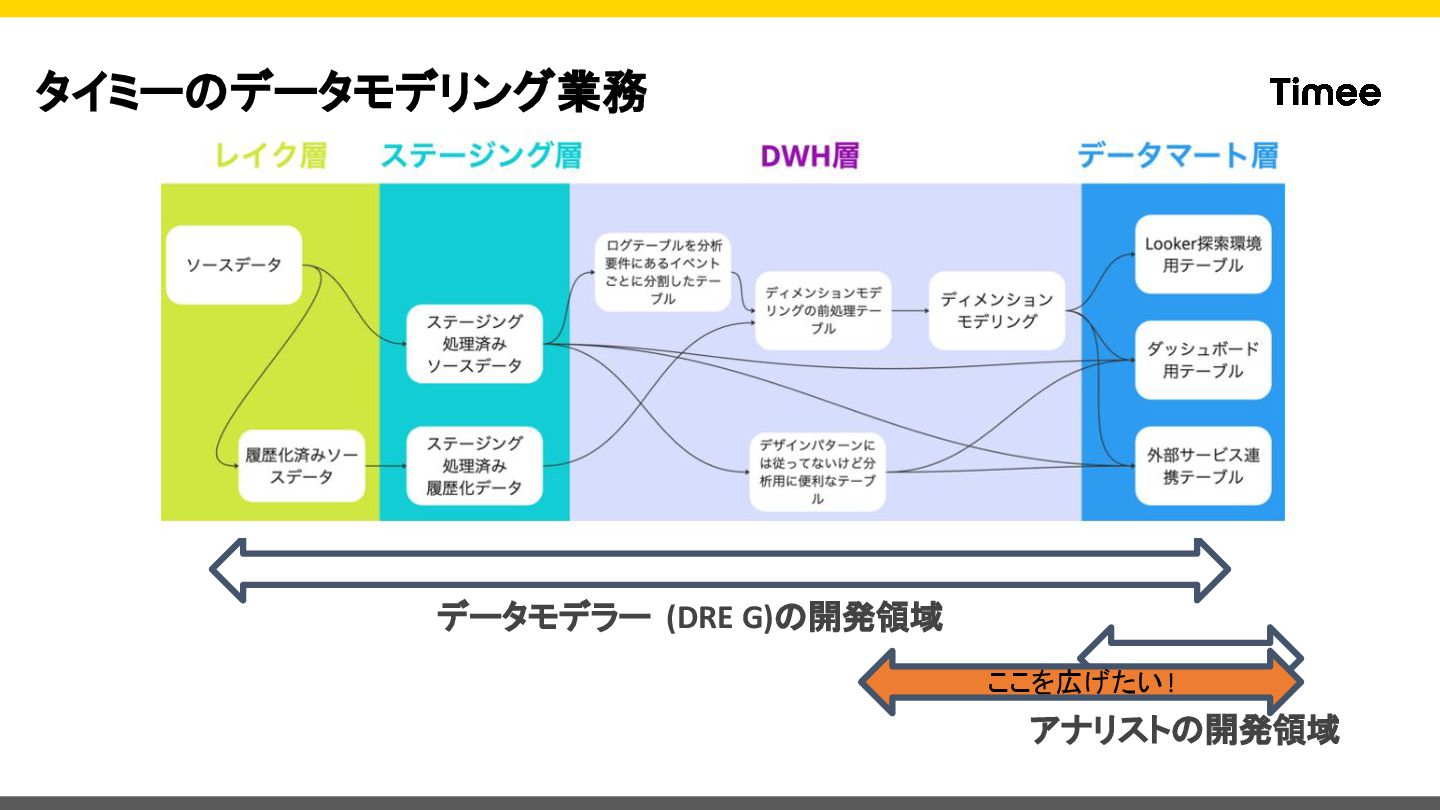 タイミーのデータモデリング業務

Timee

レイク層

ステージング層

DWH層

データマート層

ソースデータ

履歴化済みソースデータ

ステージング処理済みソースデータ

ステージング処理済み履歴化データ

ログテーブルを分析要件にあるイベントごとに分割したテーブル

ディメンションモデリングの前処理テーブル

ディメンションモデリング

デザインパターンには従ってないけど分析用に便利なテーブル

Looker探索環境用テーブル

ダッシュボード用テーブル

外部サービス連携テーブル

データモデラー (DRE G)の開発領域

ここを広げたい！

アナリストの開発領域